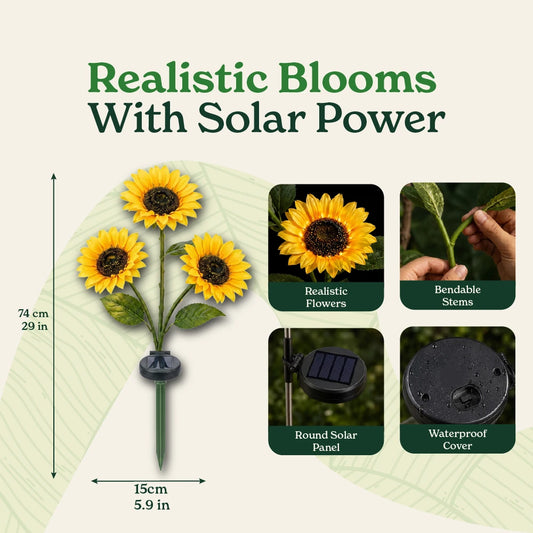 Realistic Blooms
With Solar Power

74 cm
29 in

15cm
5.9 in

Realistic Flowers

Bendable Stems

Round Solar Panel

Waterproof Cover